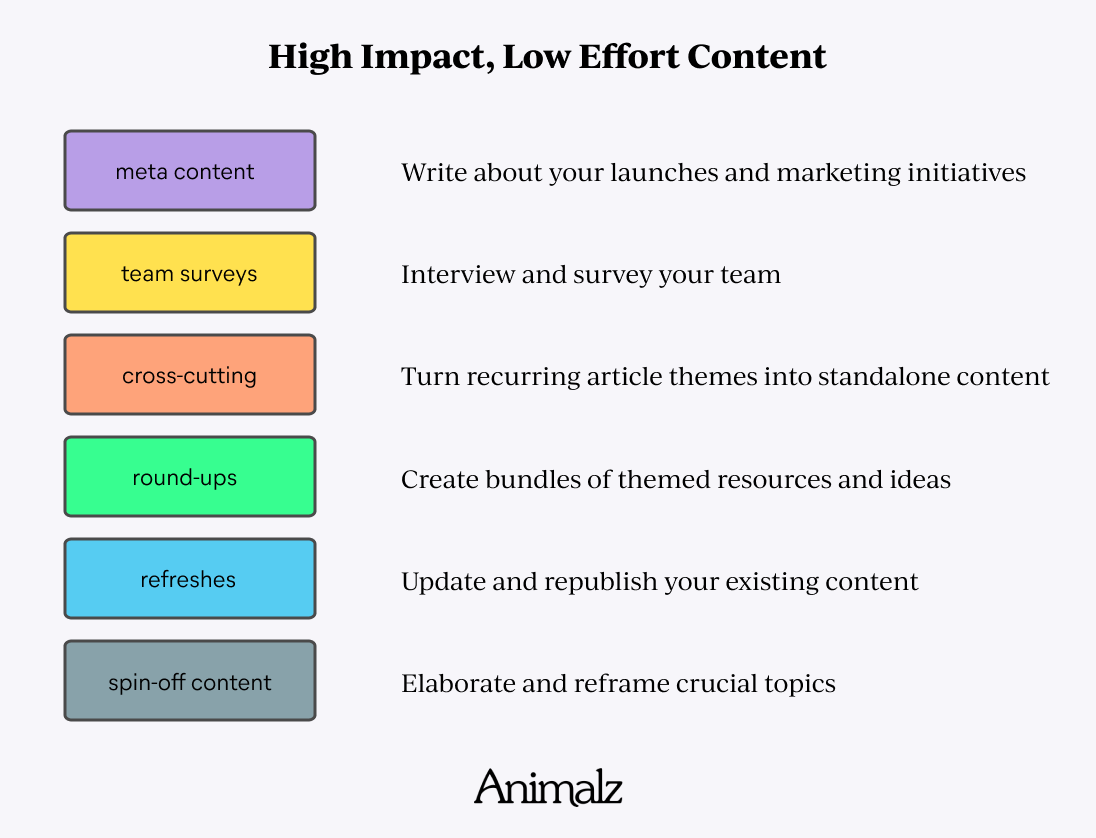 High Impact, Low Effort Content

meta content
Write about your launches and marketing initiatives

team surveys
Interview and survey your team

cross-cutting
Turn recurring article themes into standalone content

round-ups
Create bundles of themed resources and ideas

refreshes
Update and republish your existing content

spin-off content
Elaborate and reframe crucial topics

Animalz